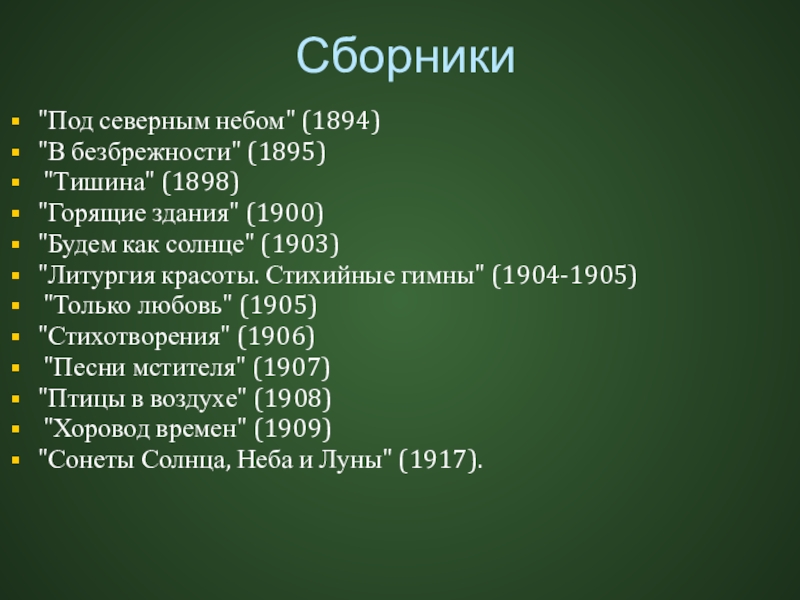 Сборники

- "Под северным небом" (1894)
- "В безбрежности" (1895)
- "Тишина" (1898)
- "Горящие здания" (1900)
- "Будем как солнце" (1903)
- "Литургия красоты. Стихийные гимны" (1904-1905)
- "Только любовь" (1905)
- "Стихотворения" (1906)
- "Песни мстителя" (1907)
- "Птицы в воздухе" (1908)
- "Хоровод времен" (1909)
- "Сонеты Солнца, Неба и Луны" (1917).